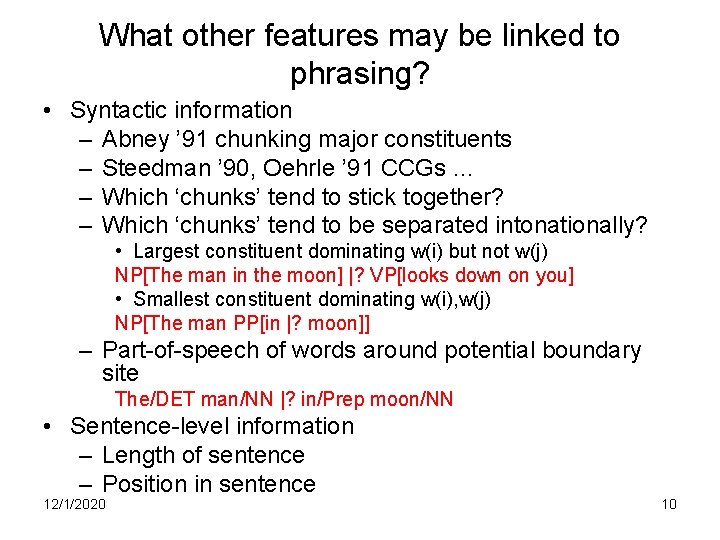 What other features may be linked to phrasing?

• Syntactic information
– Abney ’91 chunking major constituents
– Steedman ’90, Oehrle ’91 CCGs …
– Which ‘chunks’ tend to stick together?
– Which ‘chunks’ tend to be separated intonationally?
• Largest constituent dominating w(i) but not w(j)
NP[The man in the moon] |? VP[looks down on you]
• Smallest constituent dominating w(i),w(j)
NP[The man PP[in |? moon]]
– Part-of-speech of words around potential boundary site
The/DET man/NN |? in/Prep moon/NN
• Sentence-level information
– Length of sentence
– Position in sentence

12/1/2020

10